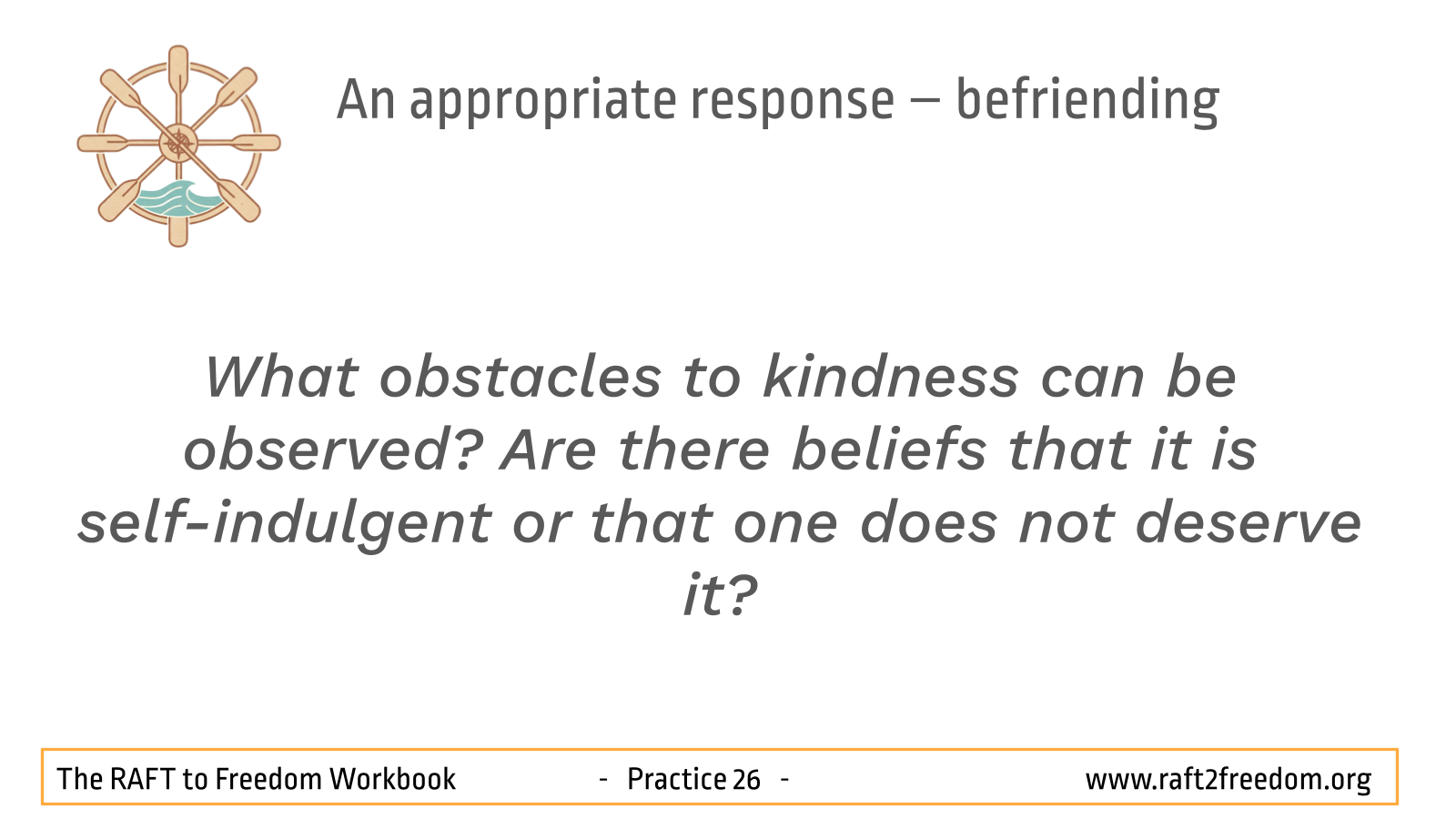 An appropriate response – befriending

What obstacles to kindness can be observed? Are there beliefs that it is self-indulgent or that one does not deserve it?

The RAFT to Freedom Workbook - Practice 26 - www.raft2freedom.org